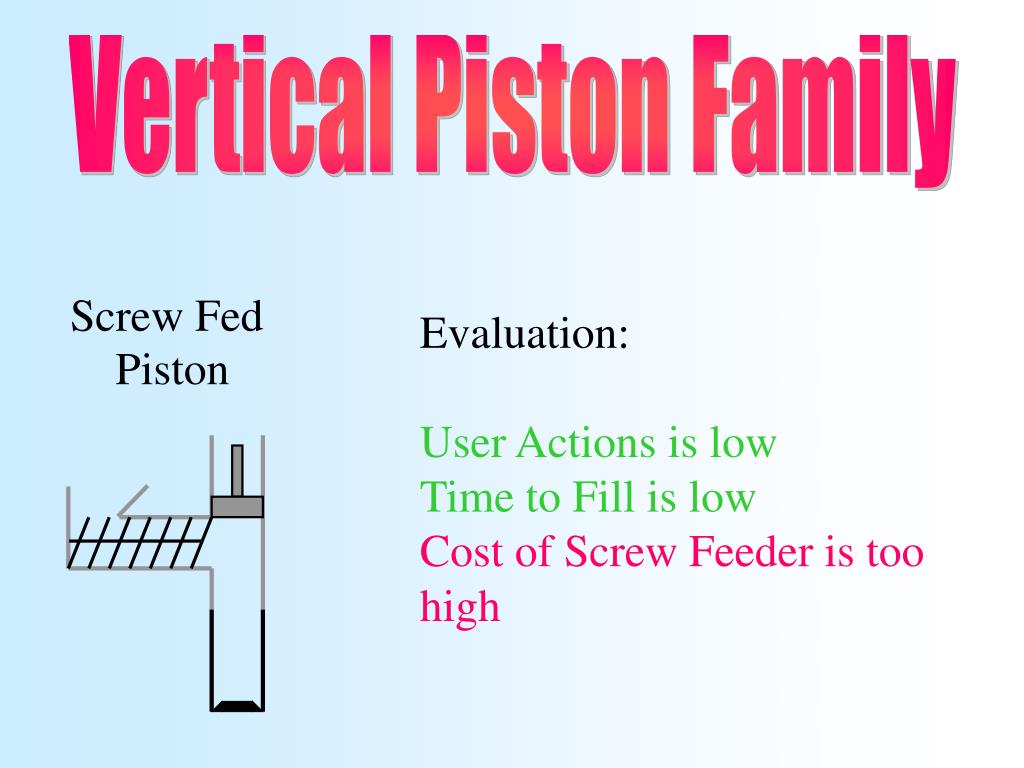 Vertical Piston Family

Screw Fed Piston

Evaluation:

User Actions is low
Time to Fill is low
Cost of Screw Feeder is too high